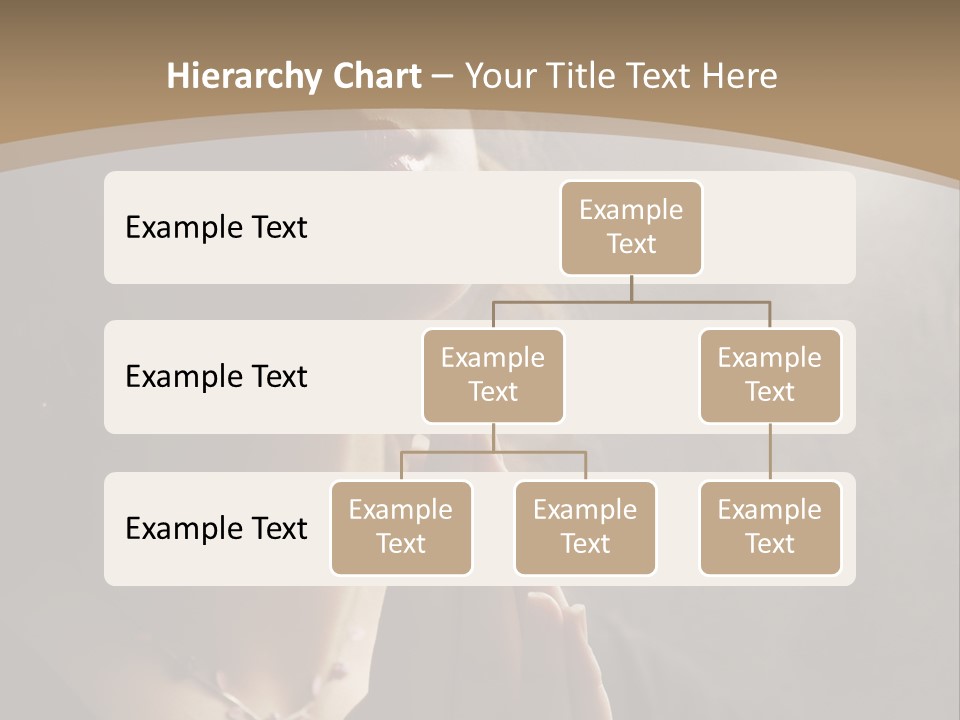 Hierarchy Chart – Your Title Text Here

Example Text

Example Text

Example Text

Example Text

Example Text

Example Text

Example Text

Example Text

Example Text